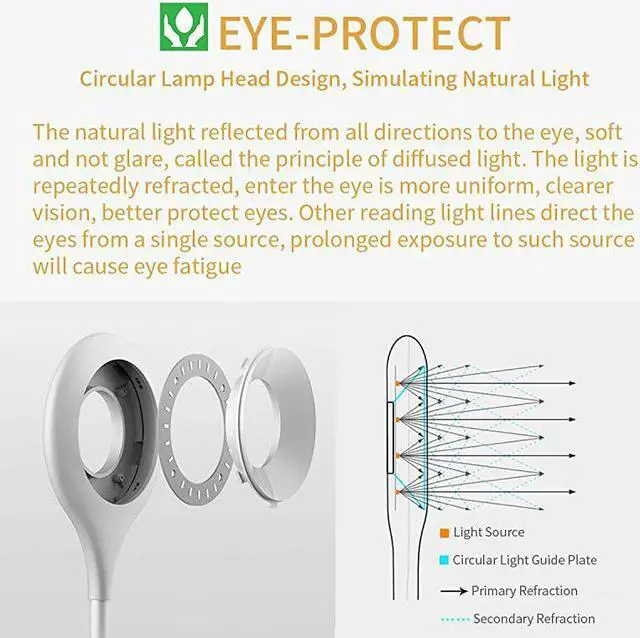 EYE-PROTECT

Circular Lamp Head Design, Simulating Natural Light

The natural light reflected from all directions to the eye, soft and not glare, called the principle of diffused light. The light is repeatedly refracted, enter the eye is more uniform, clearer vision, better protect eyes. Other reading light lines direct the eyes from a single source, prolonged exposure to such source will cause eye fatigue

Light Source

Circular Light Guide Plate

Primary Refraction

Secondary Refraction